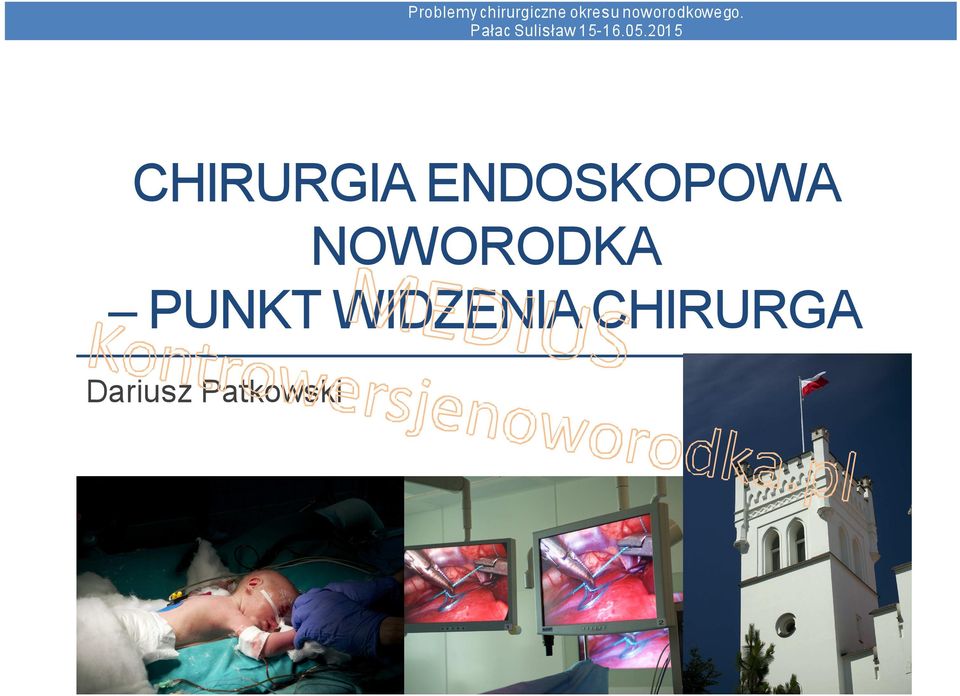 Problemy chirurgiczne okresu noworodkowego.
Pałac Sulisław 15-16.05.2015

CHIRURGIA ENDOSKOPOWA NOWORODKA – PUNKT WIDZENIA CHIRURGA

Dariusz Patkowski

MEDIUS
Kontrowersjenoworodka.pl